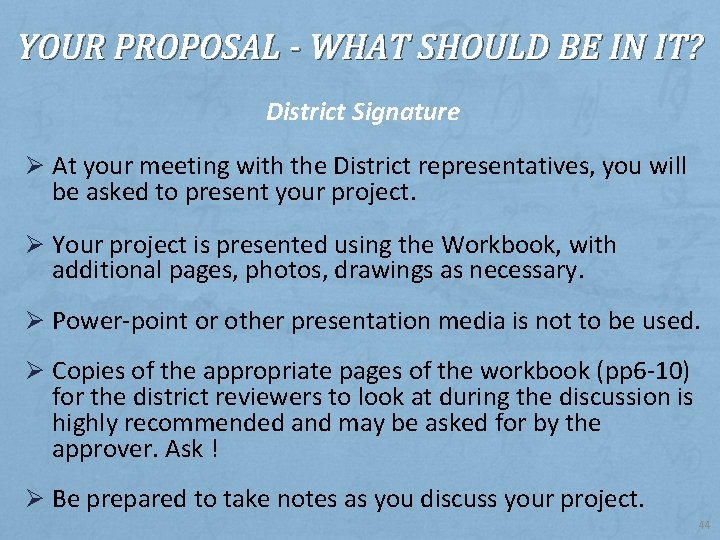 YOUR PROPOSAL - WHAT SHOULD BE IN IT?

District Signature

➢ At your meeting with the District representatives, you will be asked to present your project.

➢ Your project is presented using the Workbook, with additional pages, photos, drawings as necessary.

➢ Power-point or other presentation media is not to be used.

➢ Copies of the appropriate pages of the workbook (pp6-10) for the district reviewers to look at during the discussion is highly recommended and may be asked for by the approver. Ask !

➢ Be prepared to take notes as you discuss your project.

44